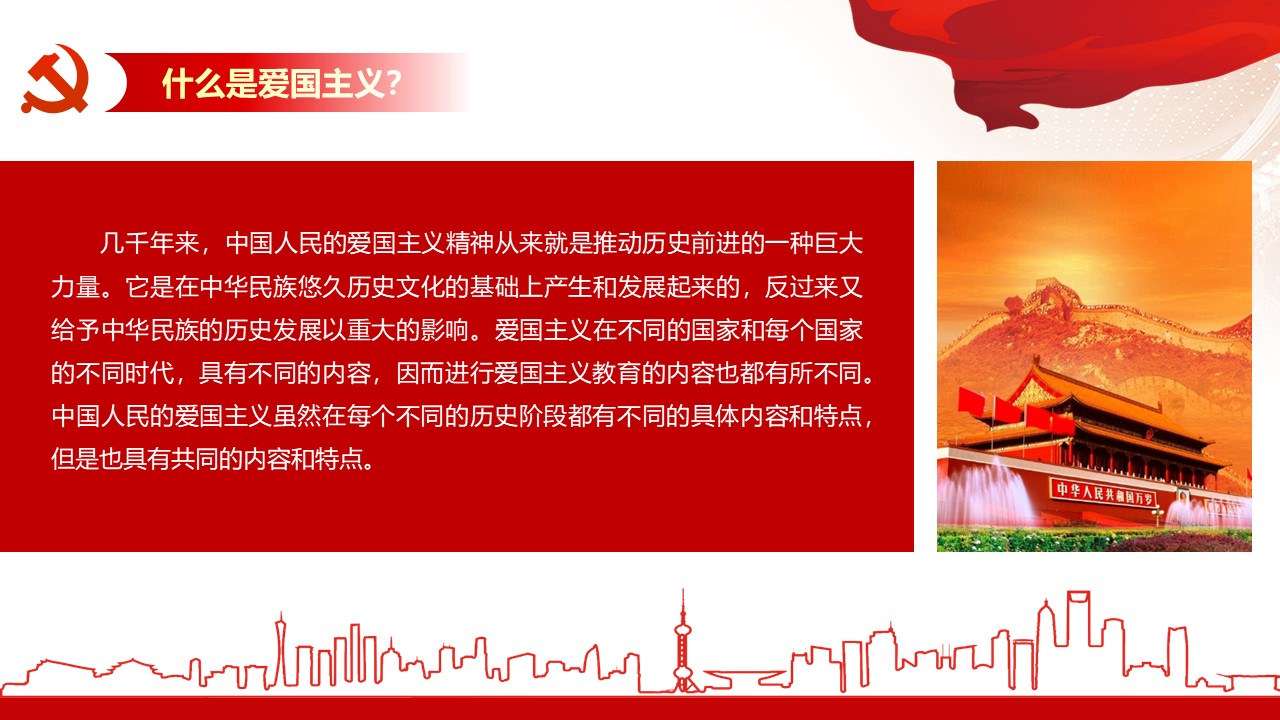 什么是爱国主义?

几千年来，中国人民的爱国主义精神从来就是推动历史前进的一种巨大力量。它是在中华民族悠久历史文化的基础上产生和发展起来的，反过来又给予中华民族的历史发展以重大的影响。爱国主义在不同的国家和每个国家的不同时代，具有不同的内容，因而进行爱国主义教育的内容也都有所不同。中国人民的爱国主义虽然在每个不同的历史阶段都有不同的具体内容和特点，但是也具有共同的内容和特点。

中华人民共和国万岁